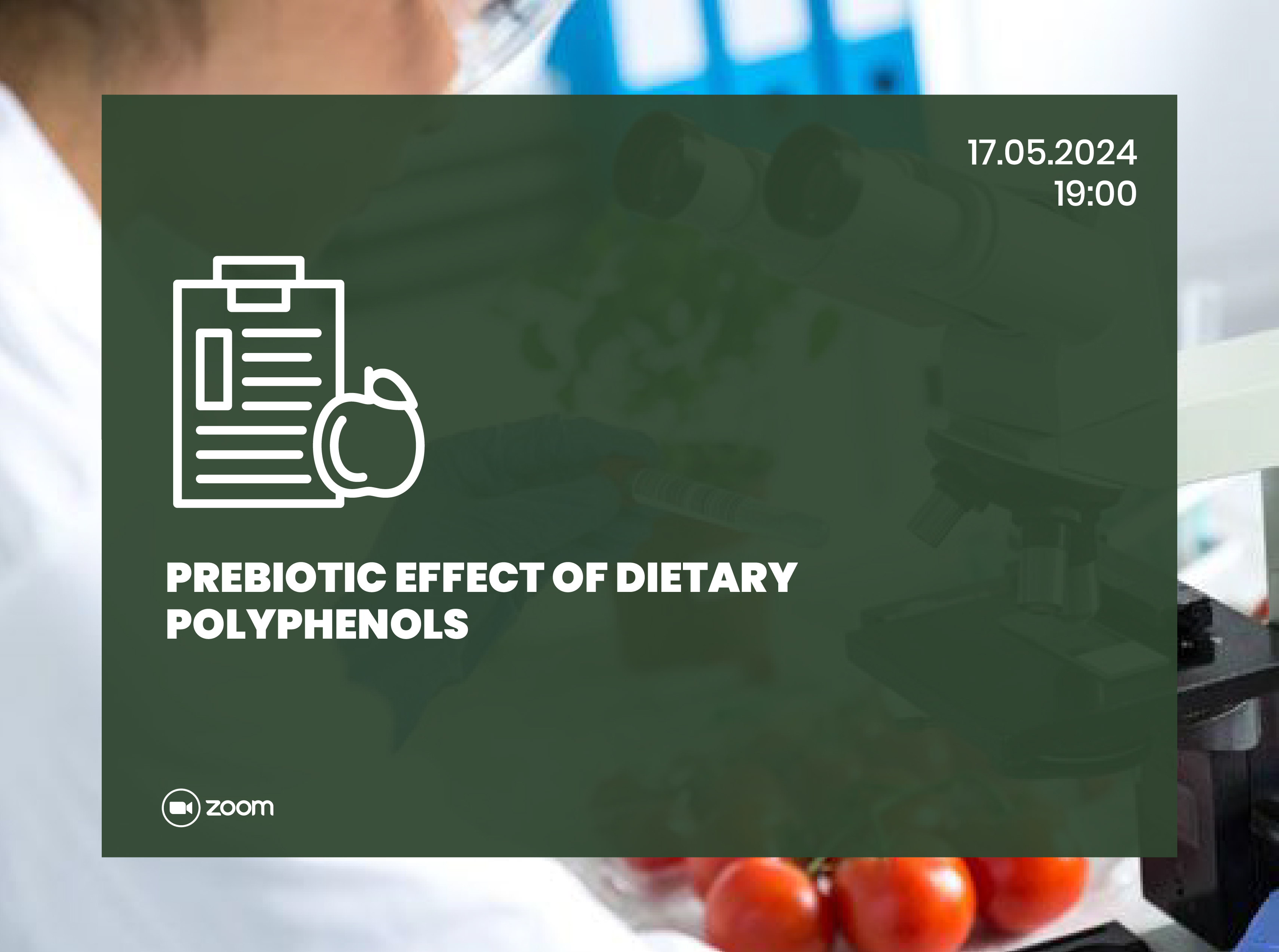 17.05.2024
19:00

PREBIOTIC EFFECT OF DIETARY POLYPHENOLS

zoom